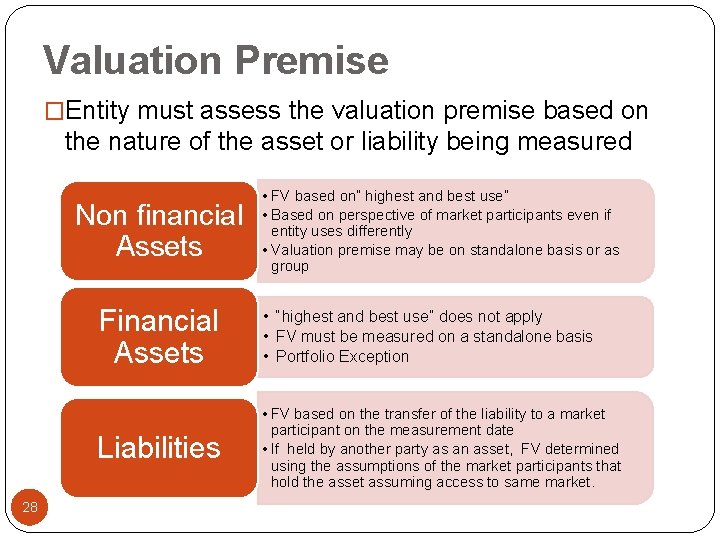 Valuation Premise

□Entity must assess the valuation premise based on the nature of the asset or liability being measured

Non financial Assets

• FV based on" highest and best use"
• Based on perspective of market participants even if entity uses differently
• Valuation premise may be on standalone basis or as group

Financial Assets

• "highest and best use" does not apply
• FV must be measured on a standalone basis
• Portfolio Exception

Liabilities

• FV based on the transfer of the liability to a market participant on the measurement date
• If held by another party as an asset, FV determined using the assumptions of the market participants that hold the asset assuming access to same market.

28